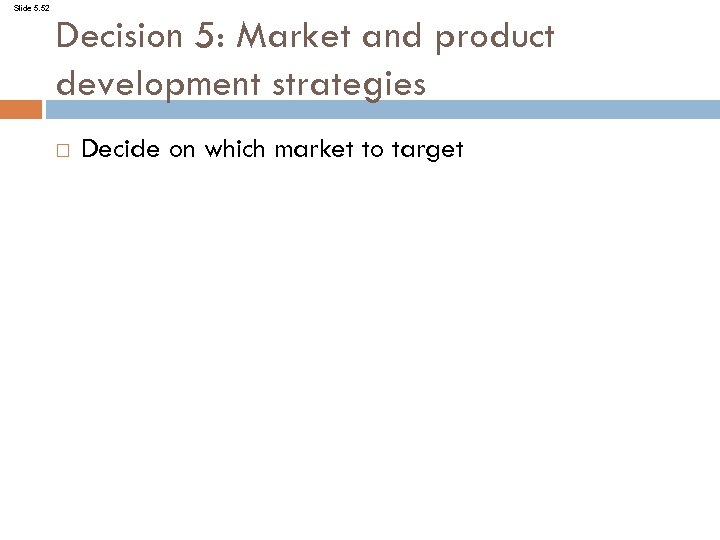 Slide 5.52

Decision 5: Market and product development strategies

□ Decide on which market to target